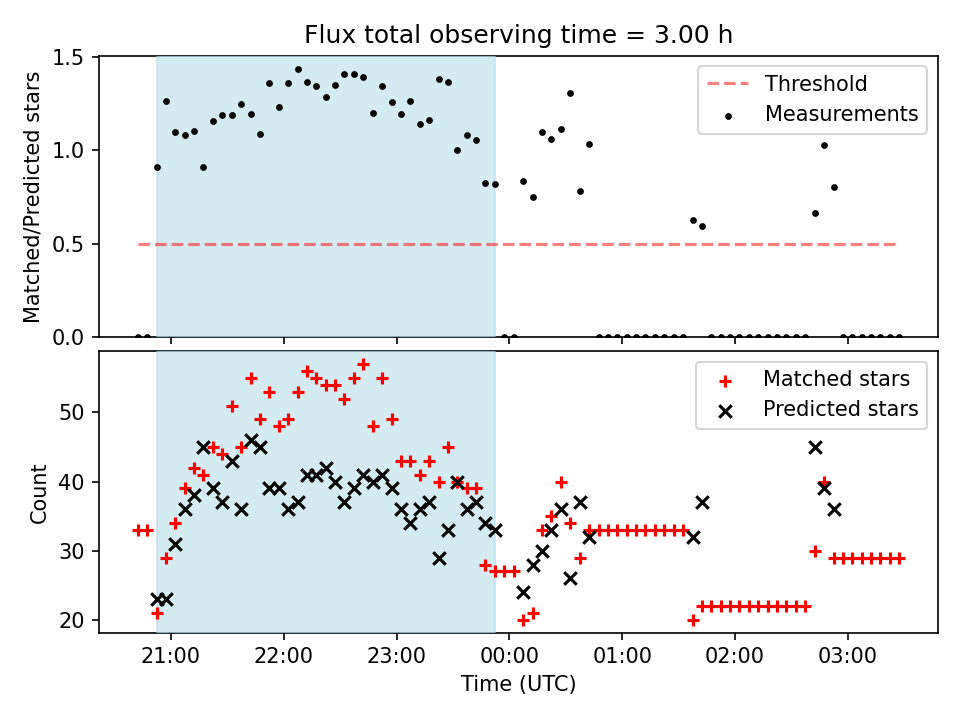 Flux total observing time = 3.00 h

Matched/Predicted stars

1.5
1.0
0.5
0.0

Threshold
Measurements

Count

50
40
30
20

Matched stars
Predicted stars

21:00
22:00
23:00
00:00
01:00
02:00
03:00

Time (UTC)